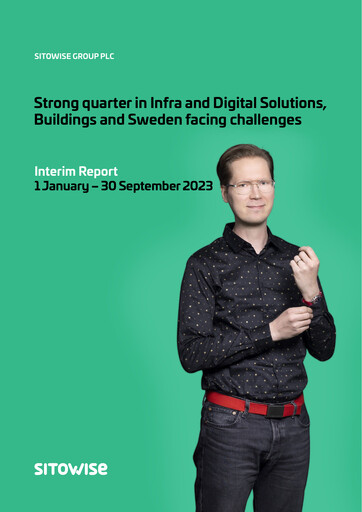 SITOWISE GROUP PLC

Strong quarter in Infra and Digital Solutions, Buildings and Sweden facing challenges

Interim Report
1 January – 30 September 2023

SITOWISE